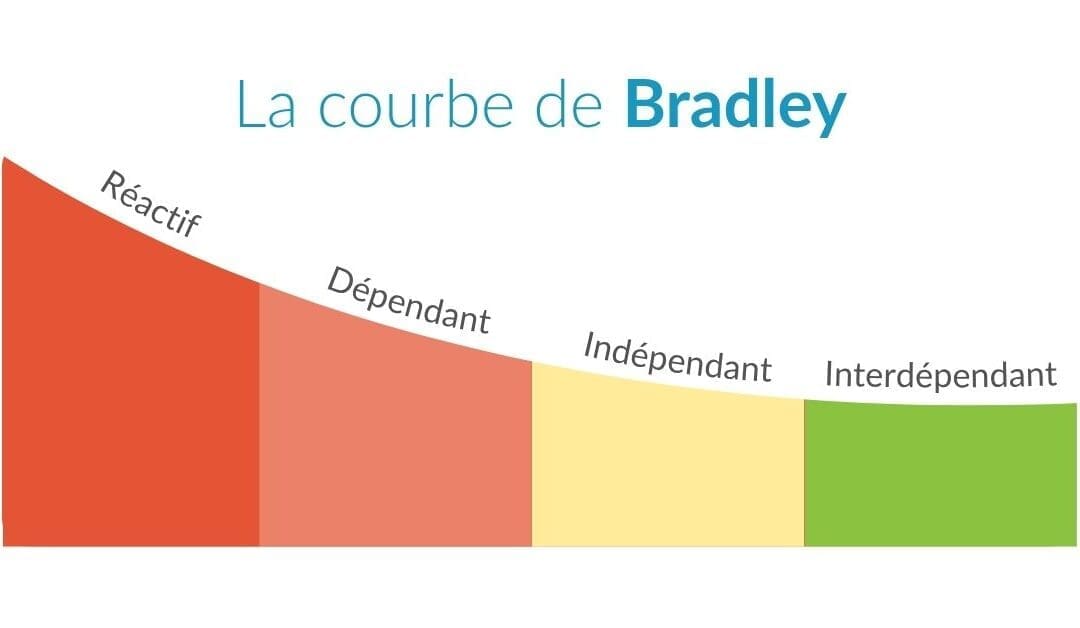 La courbe de Bradley

Réactif

Dépendant

Indépendant

Interdépendant